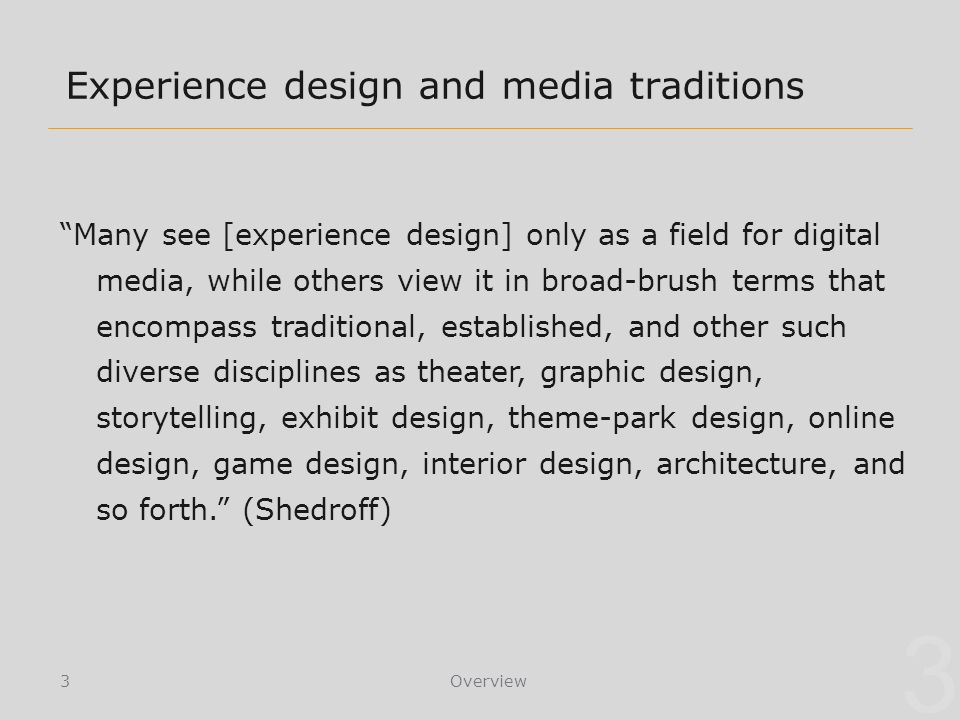 Experience design and media traditions

“Many see [experience design] only as a field for digital media, while others view it in broad-brush terms that encompass traditional, established, and other such diverse disciplines as theater, graphic design, storytelling, exhibit design, theme-park design, online design, game design, interior design, architecture, and so forth.” (Shedroff)

3

Overview

3